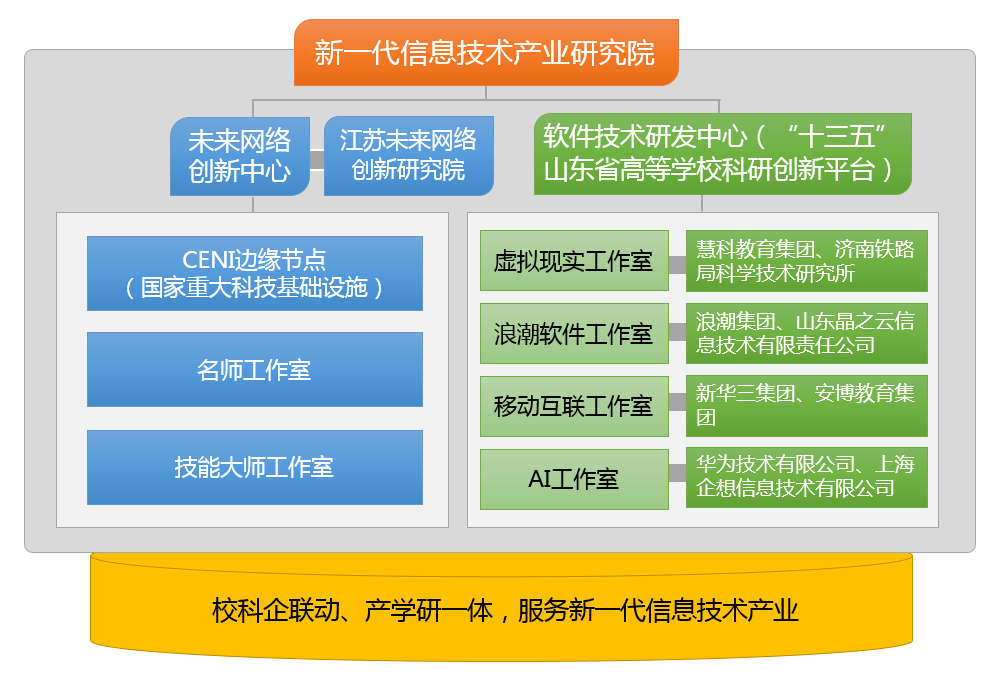 新一代信息技术产业研究院

未来网络创新中心

江苏未来网络创新研究院

软件技术研发中心（“十三五”山东省高等学校科研创新平台）

CENI边缘节点（国家重大科技基础设施）

名师工作室

技能大师工作室

虚拟现实工作室

慧科教育集团、济南铁路局科学技术研究所

浪潮软件工作室

浪潮集团、山东晶之云信息技术有限责任公司

移动互联工作室

新华三集团、安博教育集团

AI工作室

华为技术有限公司、上海企想信息技术有限公司

校科企联动、产学研一体，服务新一代信息技术产业